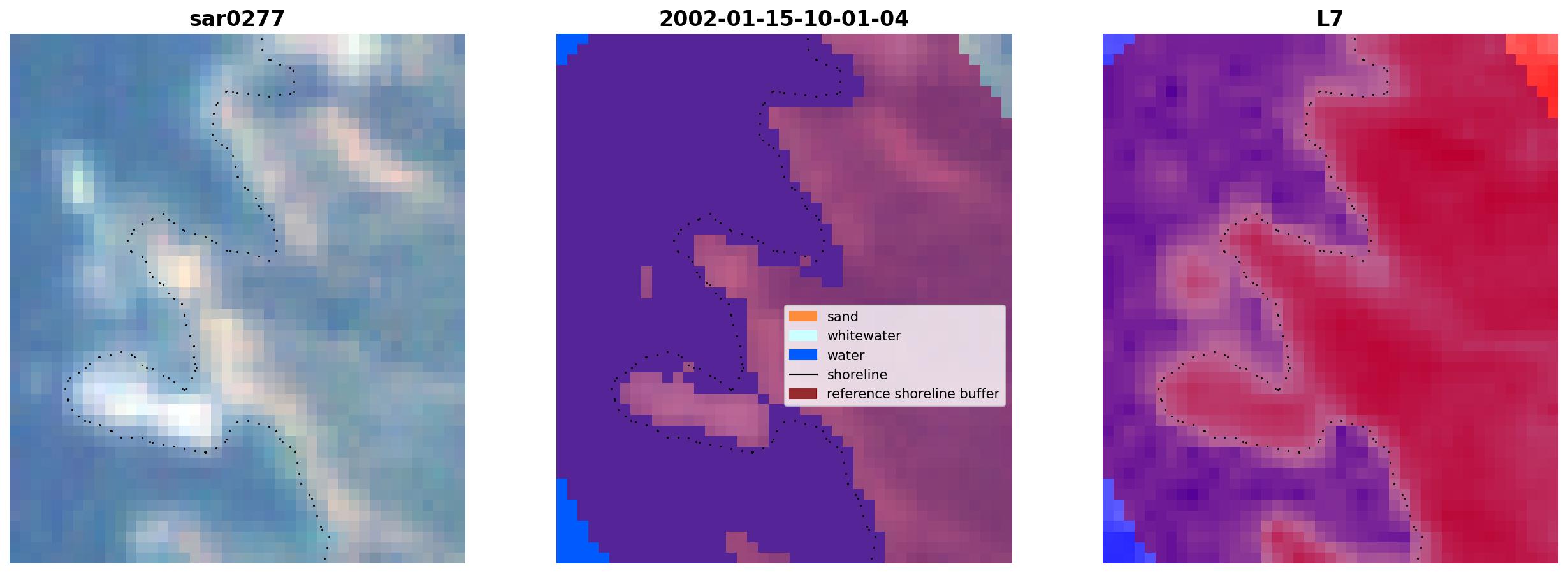 sar0277

2002-01-15-10-01-04

sand
whitewater
water
shoreline
reference shoreline buffer

L7